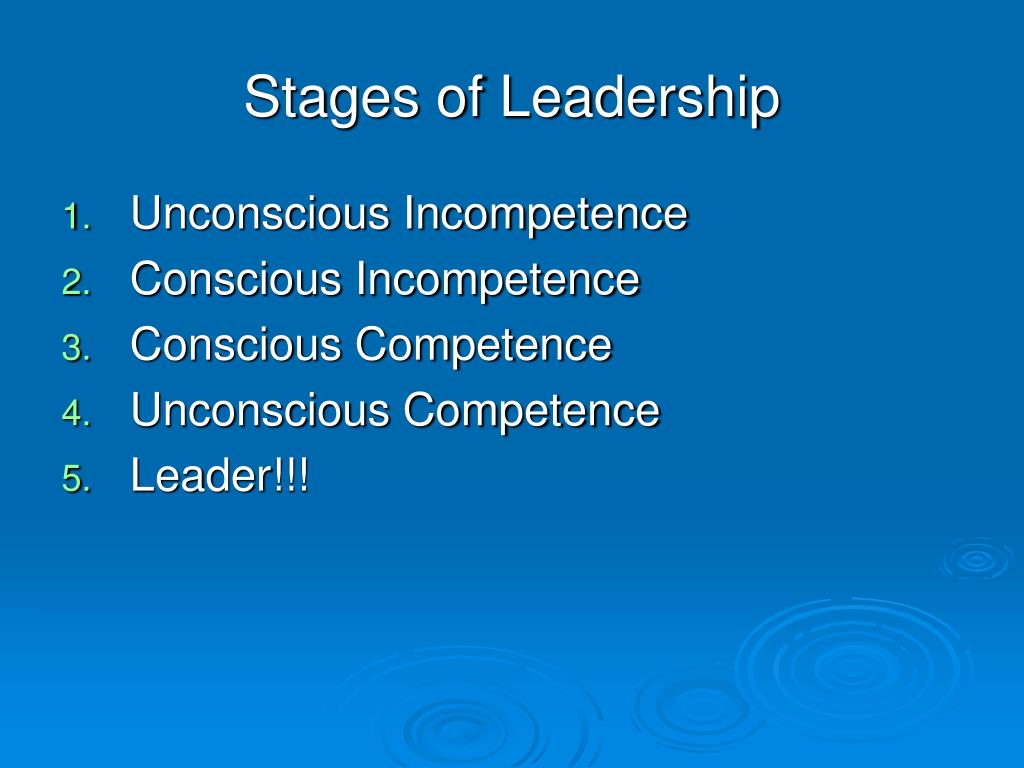 Stages of Leadership

1. Unconscious Incompetence
2. Conscious Incompetence
3. Conscious Competence
4. Unconscious Competence
5. Leader!!!